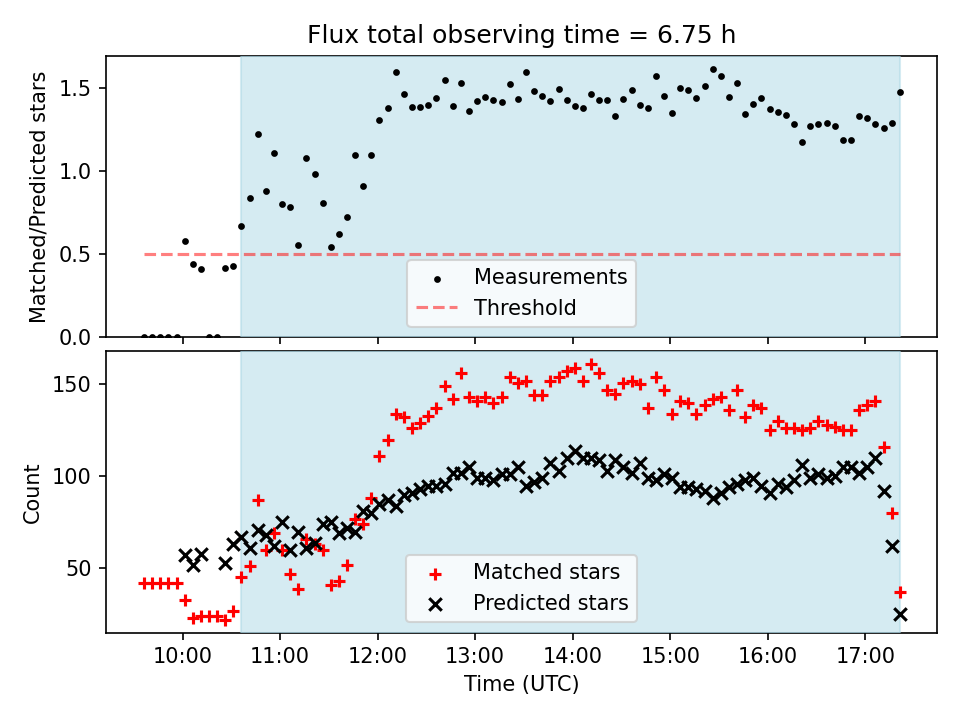 Flux total observing time = 6.75 h

Matched/Predicted stars

1.5
1.0
0.5
0.0

Measurements
Threshold

Count

150
100
50

Matched stars
Predicted stars

10:00
11:00
12:00
13:00
14:00
15:00
16:00
17:00

Time (UTC)